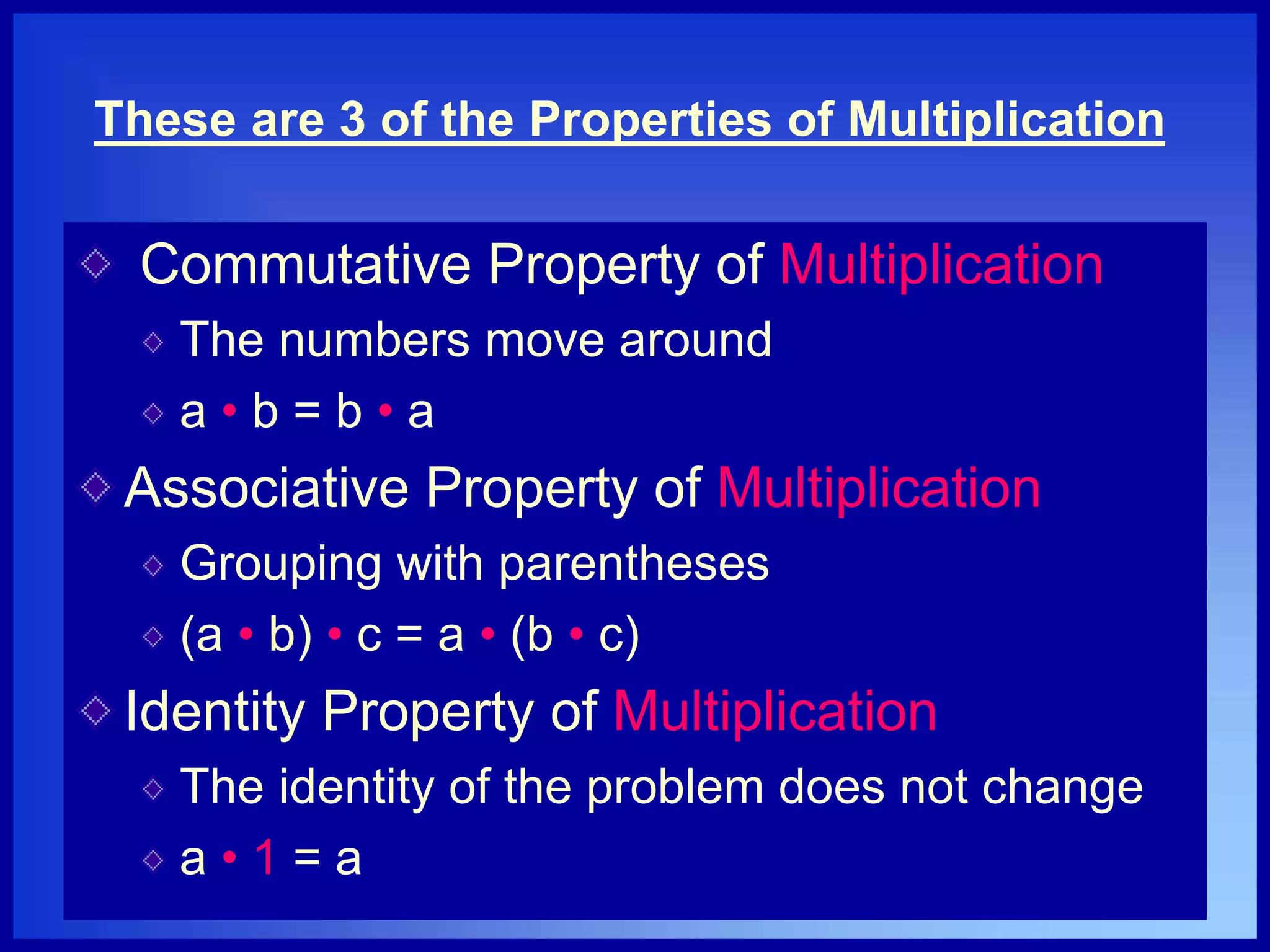 These are 3 of the Properties of Multiplication

Commutative Property of Multiplication
The numbers move around
$a \cdot b = b \cdot a$

Associative Property of Multiplication
Grouping with parentheses
$(a \cdot b) \cdot c = a \cdot (b \cdot c)$

Identity Property of Multiplication
The identity of the problem does not change
$a \cdot 1 = a$